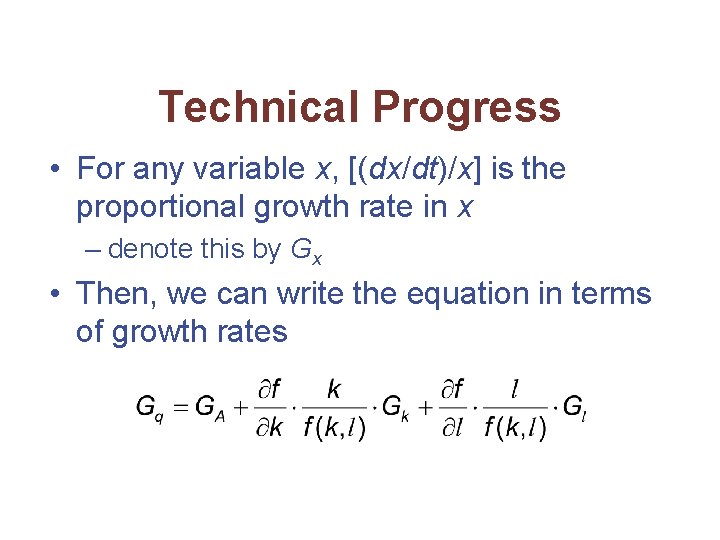 Technical Progress

• For any variable $x$, $[(dx/dt)/x]$ is the proportional growth rate in $x$

– denote this by $G_x$

• Then, we can write the equation in terms of growth rates

$G_q = G_A + \frac{\partial f}{\partial k} \cdot \frac{k}{f(k,l)} \cdot G_k + \frac{\partial f}{\partial l} \cdot \frac{l}{f(k,l)} \cdot G_l$